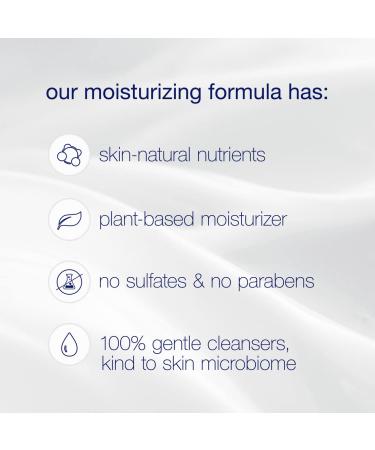 our moisturizing formula has:

skin-natural nutrients

plant-based moisturizer

no sulfates & no parabens

100% gentle cleansers, kind to skin microbiome